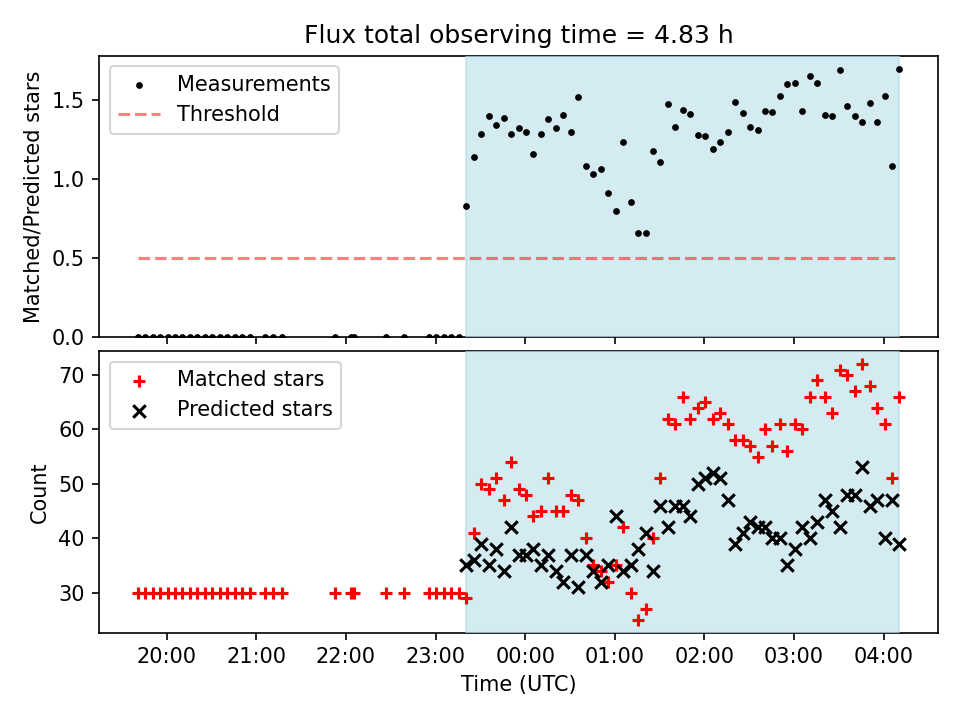 Flux total observing time = 4.83 h

Measurements
Threshold

Matched/Predicted stars

1.5
1.0
0.5
0.0

Matched stars
Predicted stars

Count

70
60
50
40
30

20:00
21:00
22:00
23:00
00:00
01:00
02:00
03:00
04:00

Time (UTC)